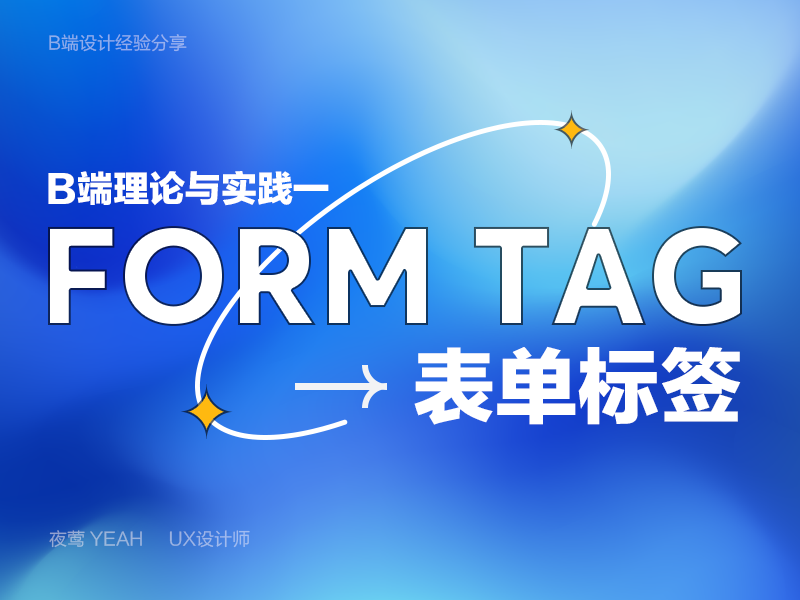 B端设计经验分享

B端理论与实践一

FORM TAG

→ 表单标签

夜莺 YEAH UX设计师